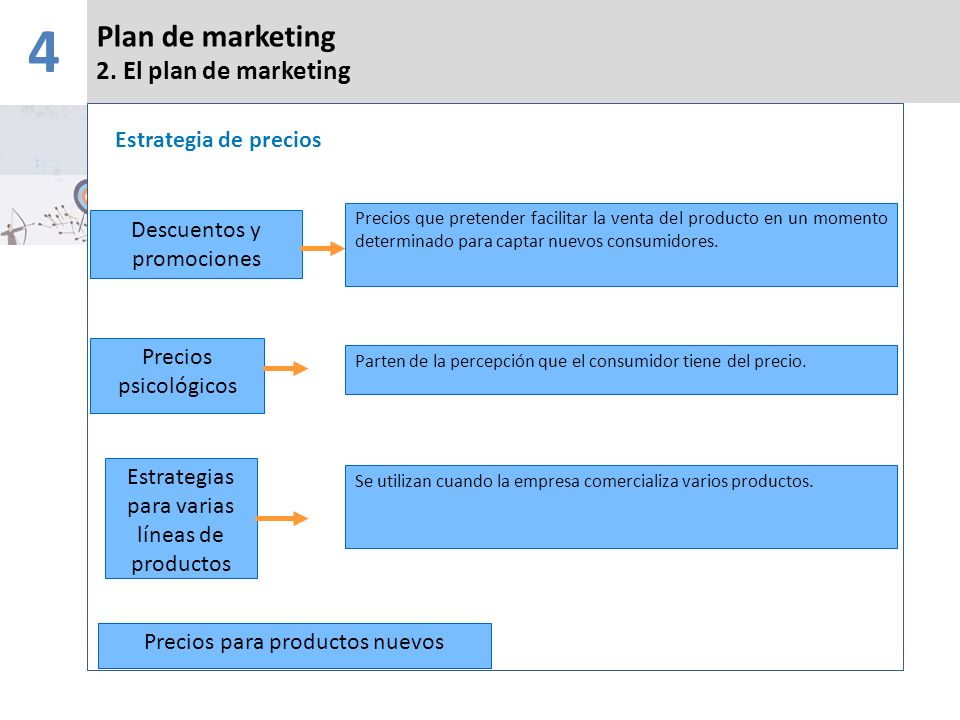 4

Plan de marketing
2. El plan de marketing

Estrategia de precios

Descuentos y promociones

Precios que pretender facilitar la venta del producto en un momento determinado para captar nuevos consumidores.

Precios psicológicos

Parten de la percepción que el consumidor tiene del precio.

Estrategias para varias líneas de productos

Se utilizan cuando la empresa comercializa varios productos.

Precios para productos nuevos